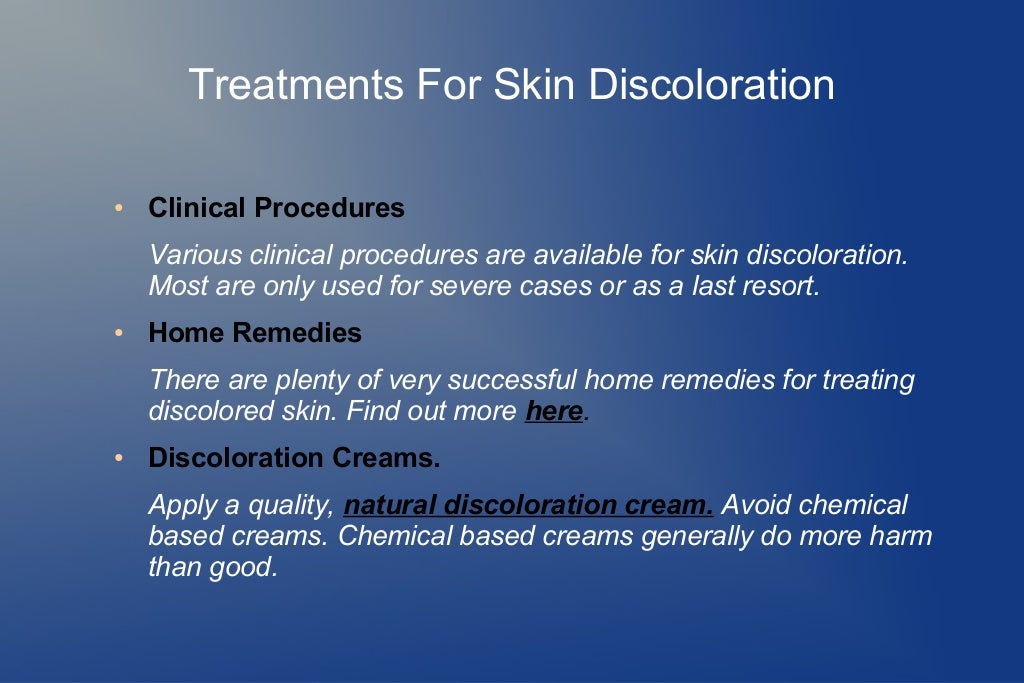 Treatments For Skin Discoloration

• Clinical Procedures

Various clinical procedures are available for skin discoloration. Most are only used for severe cases or as a last resort.

• Home Remedies

There are plenty of very successful home remedies for treating discolored skin. Find out more here.

• Discoloration Creams.

Apply a quality, natural discoloration cream. Avoid chemical based creams. Chemical based creams generally do more harm than good.